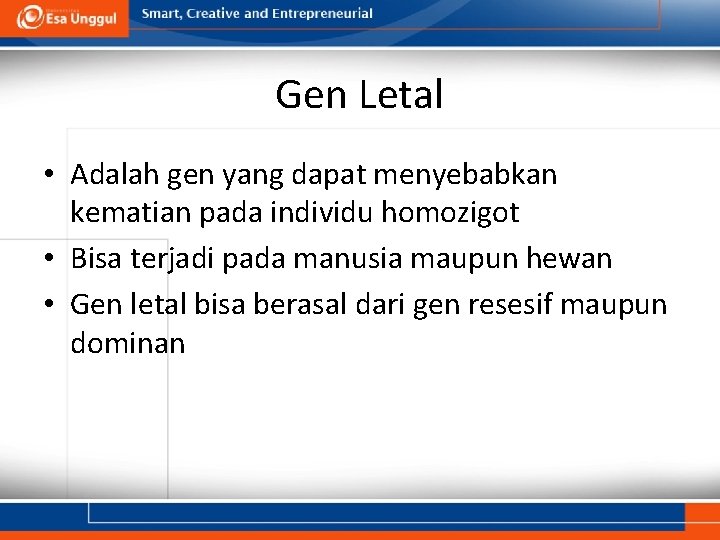 Esa Unggul

Smart, Creative and Entrepreneurial

Gen Letal

• Adalah gen yang dapat menyebabkan kematian pada individu homozigot
• Bisa terjadi pada manusia maupun hewan
• Gen letal bisa berasal dari gen resesif maupun dominan